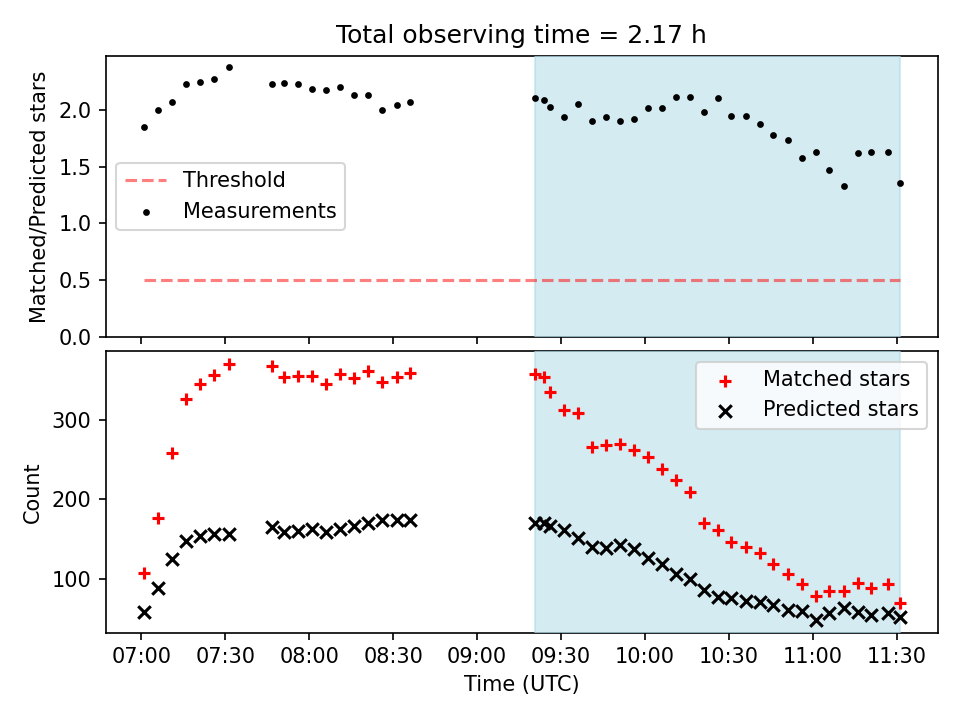 Total observing time = 2.17 h

Matched/Predicted stars

2.0
1.5
1.0
0.5
0.0

Threshold
Measurements

Count

300
200
100

Matched stars
Predicted stars

07:00 07:30 08:00 08:30 09:00 09:30 10:00 10:30 11:00 11:30

Time (UTC)